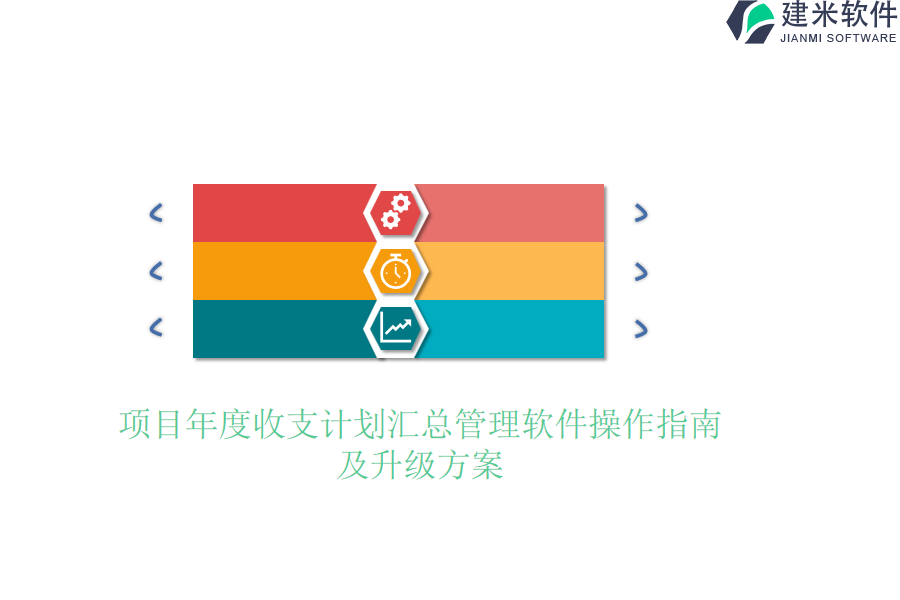 建米软件
JIANMI SOFTWARE

项目年度收支计划汇总管理软件操作指南及升级方案